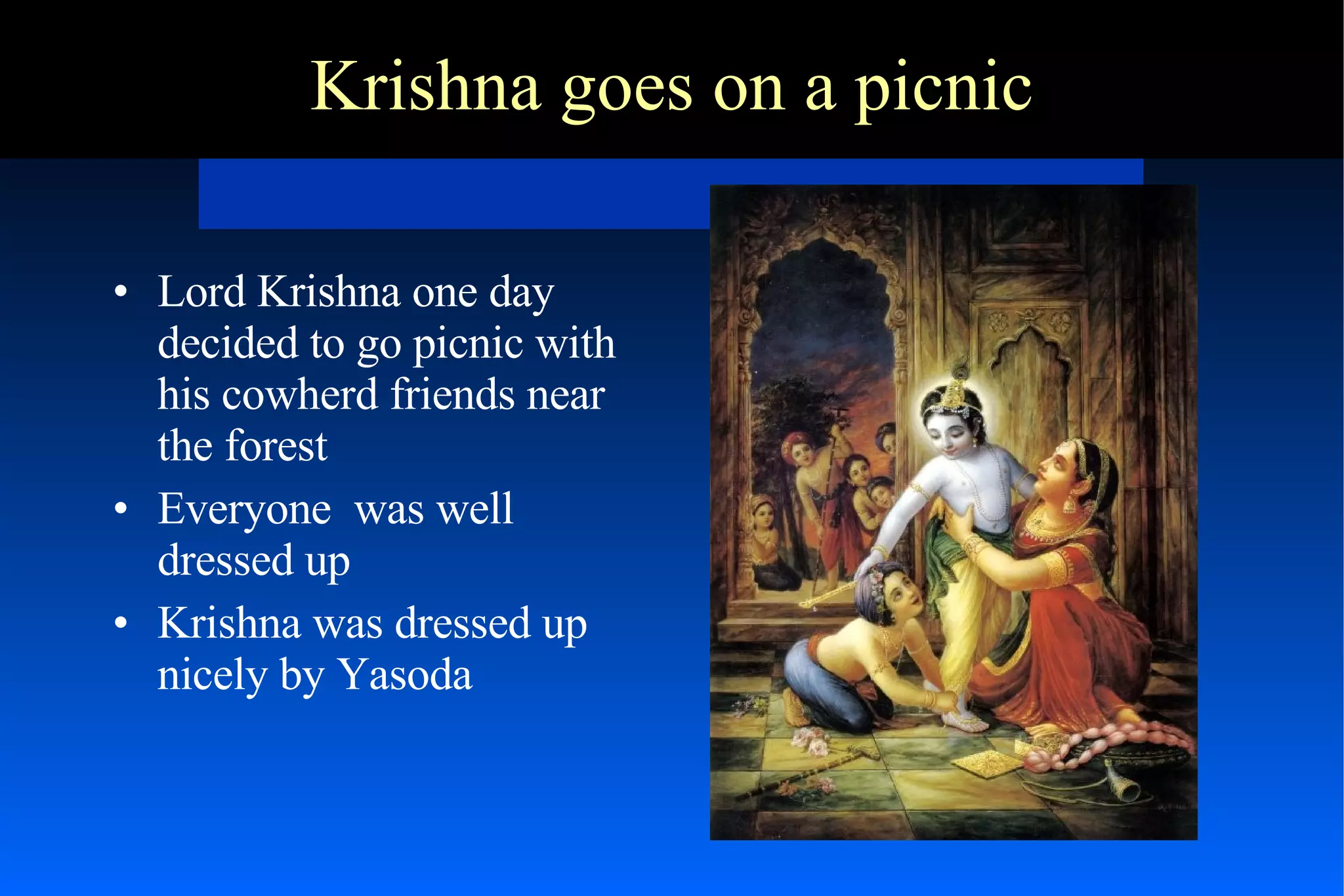 Krishna goes on a picnic

• Lord Krishna one day decided to go picnic with his cowherd friends near the forest
• Everyone was well dressed up
• Krishna was dressed up nicely by Yasoda